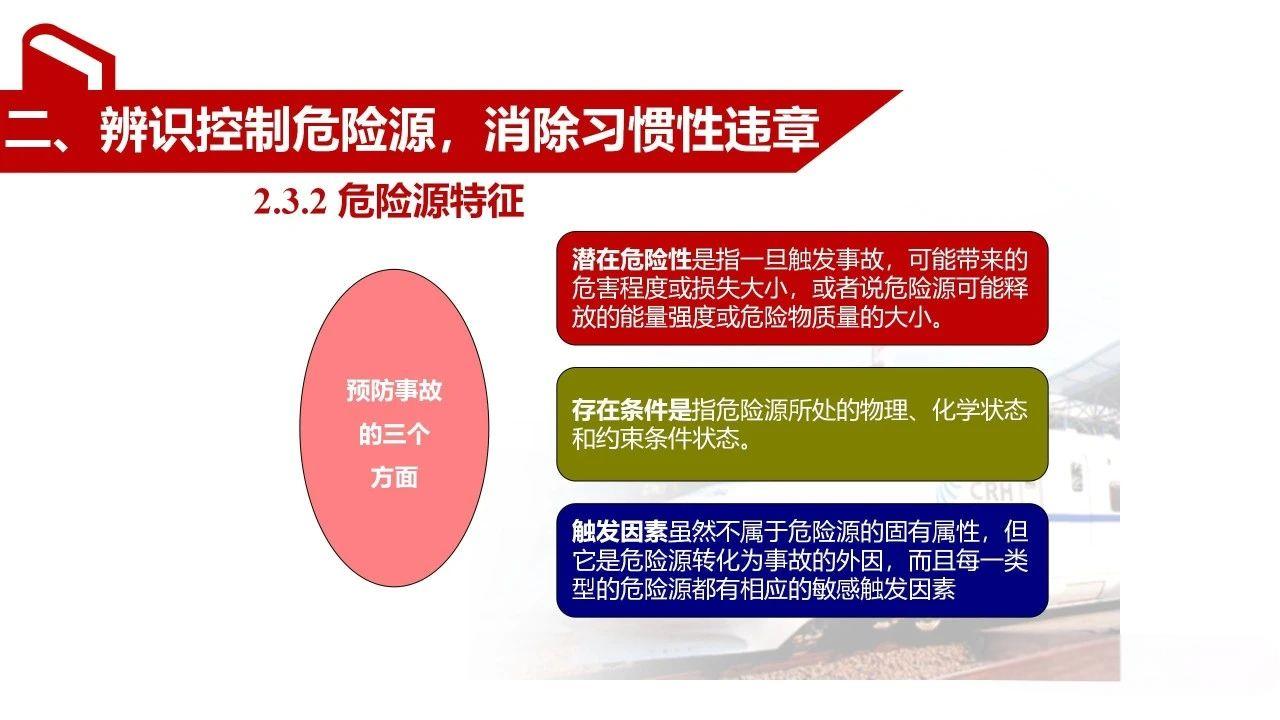 二、辨识控制危险源，消除习惯性违章

2.3.2 危险源特征

预防事故的三个方面

潜在危险性是指一旦触发事故，可能带来的危害程度或损失大小，或者说危险源可能释放的能量强度或危险物质量的大小。

存在条件是指危险源所处的物理、化学状态和约束条件状态。

触发因素虽然不属于危险源的固有属性，但它是危险源转化为事故的外因，而且每一类型的危险源都有相应的敏感触发因素

CRH